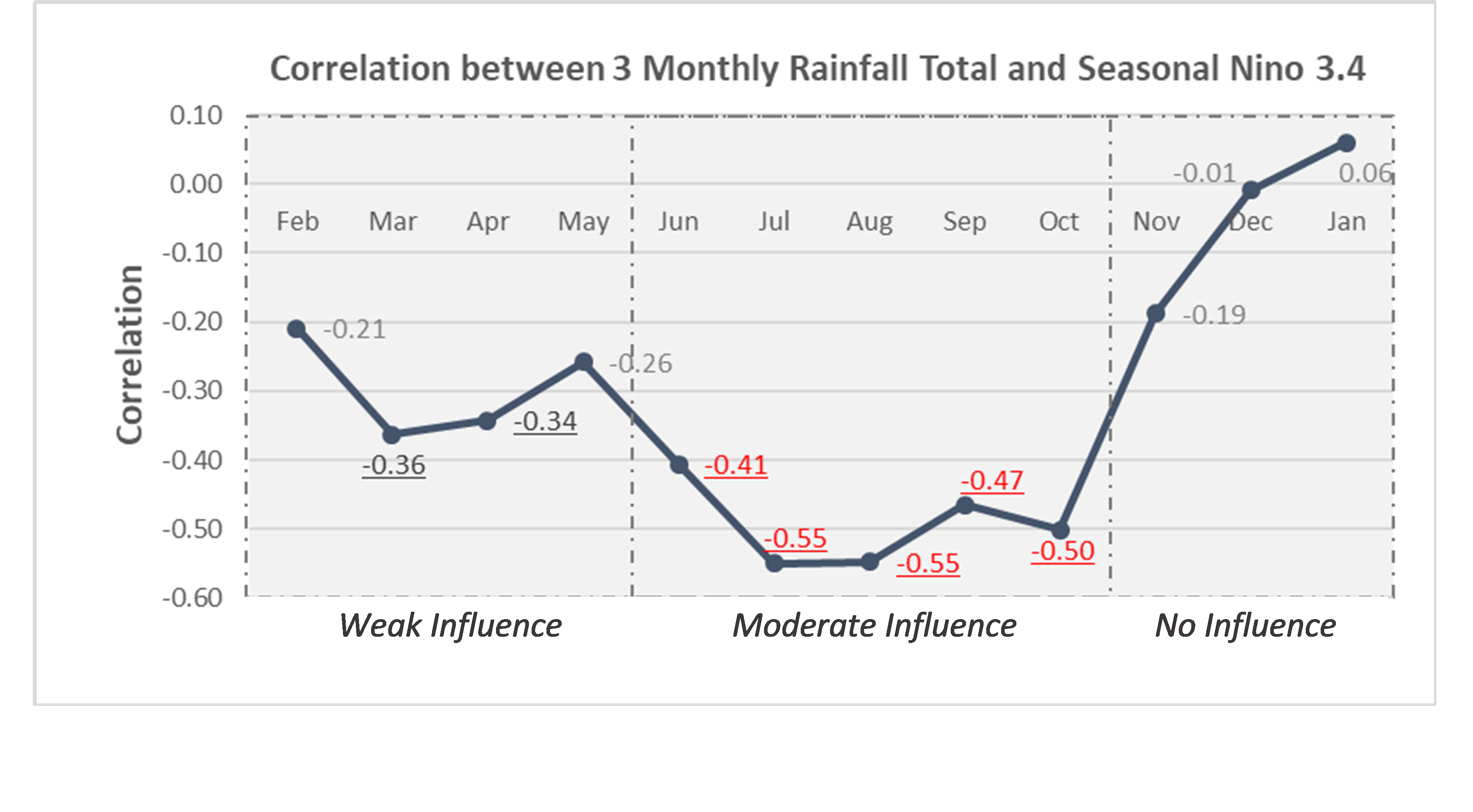 Correlation between 3 Monthly Rainfall Total and Seasonal Nino 3.4

Correlation

0.10
0.00
-0.10
-0.20
-0.30
-0.40
-0.50
-0.60

Feb Mar Apr May Jun Jul Aug Sep Oct Nov Dec Jan

-0.21
-0.36
-0.34
-0.26
-0.41
-0.55
-0.55
-0.47
-0.50
-0.19
-0.01
0.06

Weak Influence
Moderate Influence
No Influence